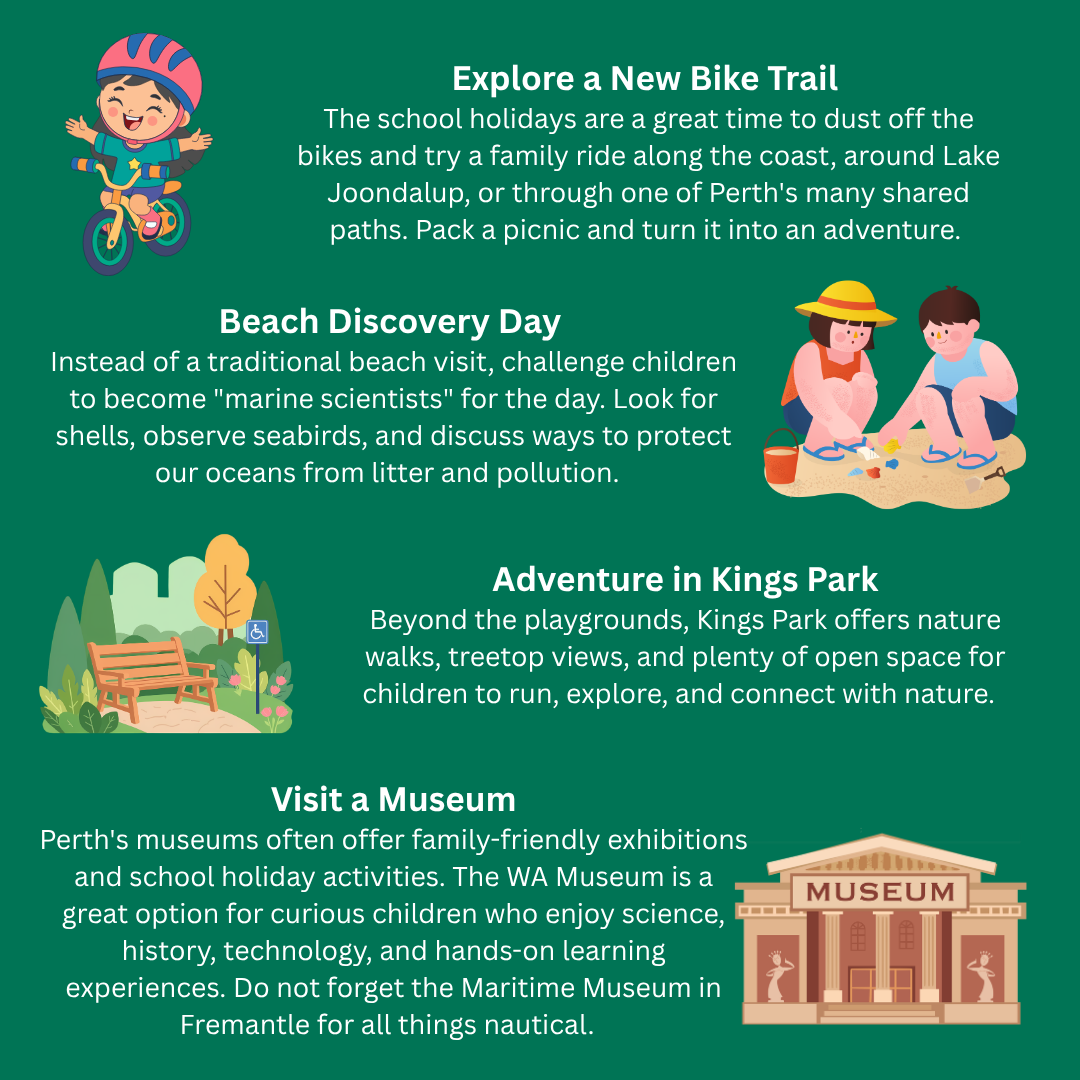 Explore a New Bike Trail
The school holidays are a great time to dust off the bikes and try a family ride along the coast, around Lake Joondalup, or through one of Perth's many shared paths. Pack a picnic and turn it into an adventure.

Beach Discovery Day
Instead of a traditional beach visit, challenge children to become "marine scientists" for the day. Look for shells, observe seabirds, and discuss ways to protect our oceans from litter and pollution.

Adventure in Kings Park
Beyond the playgrounds, Kings Park offers nature walks, treetop views, and plenty of open space for children to run, explore, and connect with nature.

Visit a Museum
Perth's museums often offer family-friendly exhibitions and school holiday activities. The WA Museum is a great option for curious children who enjoy science, history, technology, and hands-on learning experiences. Do not forget the Maritime Museum in Fremantle for all things nautical.

MUSEUM